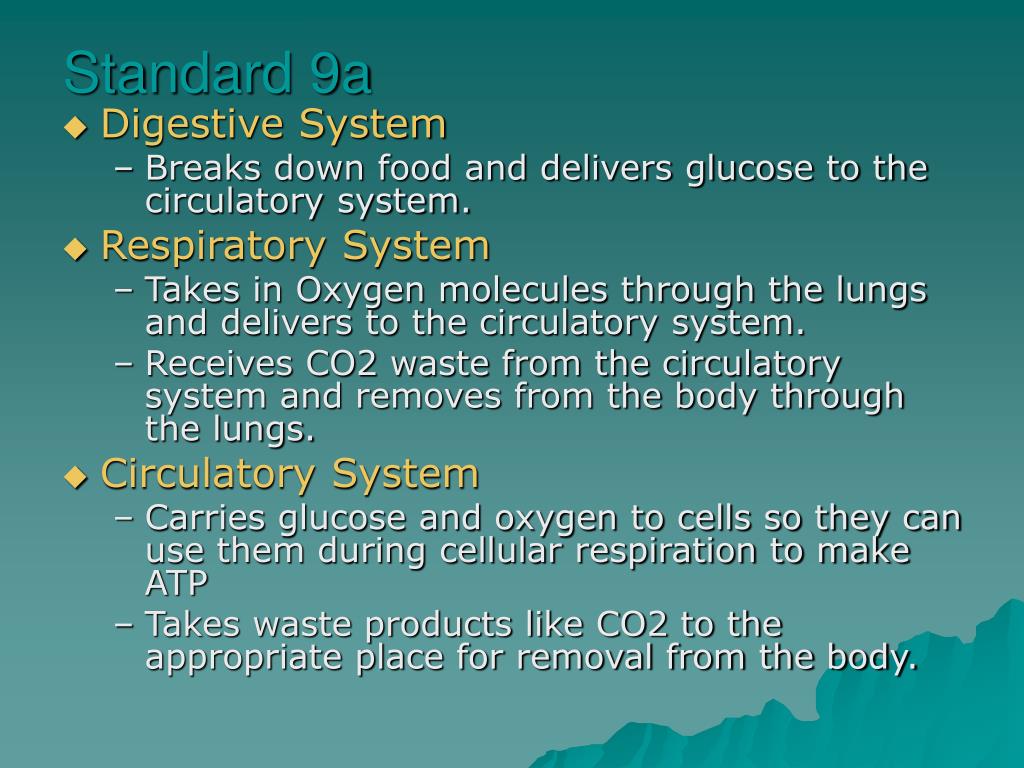 Standard 9a

◆ Digestive System
– Breaks down food and delivers glucose to the circulatory system.

◆ Respiratory System
– Takes in Oxygen molecules through the lungs and delivers to the circulatory system.
– Receives CO2 waste from the circulatory system and removes from the body through the lungs.

◆ Circulatory System
– Carries glucose and oxygen to cells so they can use them during cellular respiration to make ATP
– Takes waste products like CO2 to the appropriate place for removal from the body.